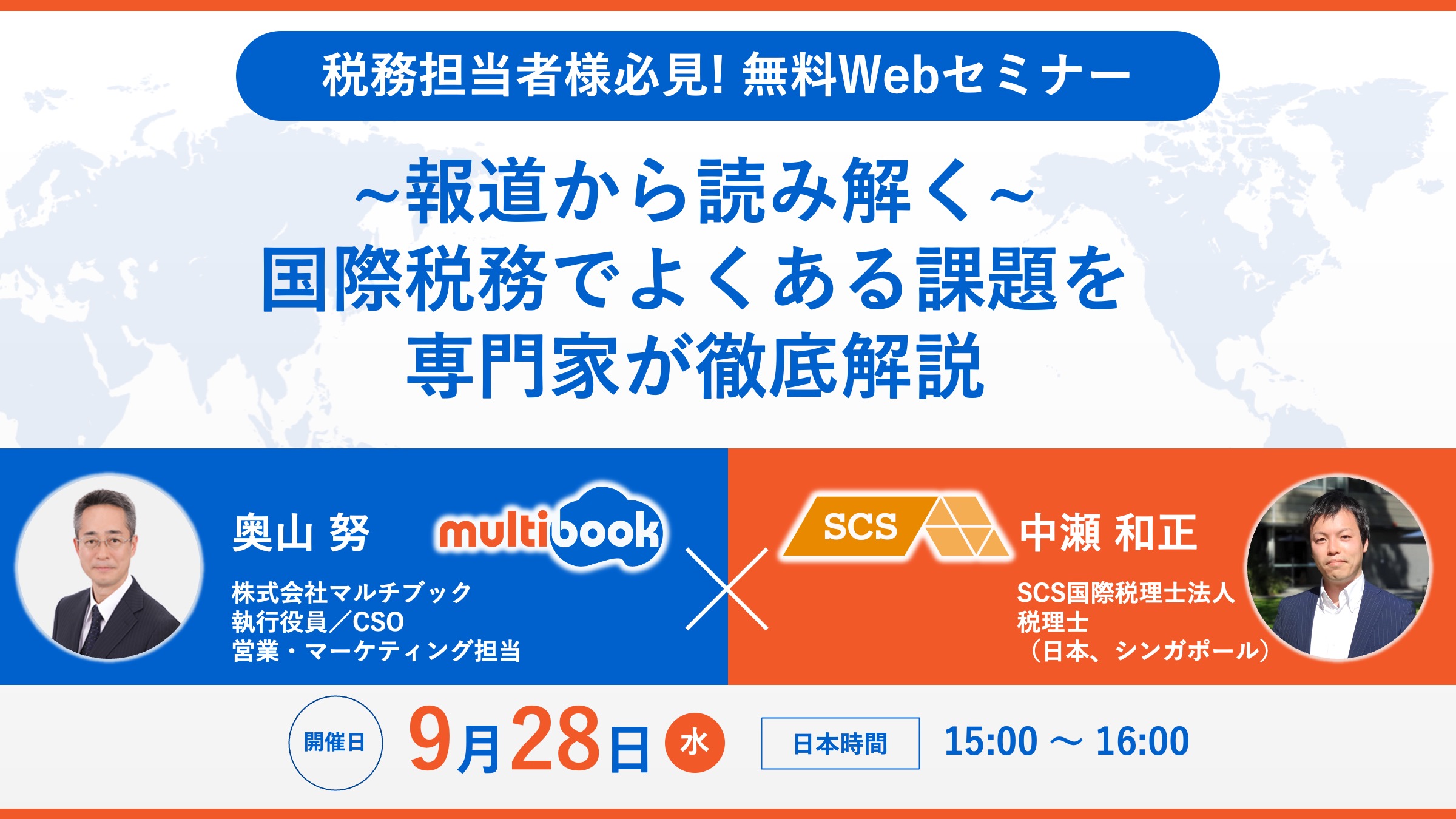 税務担当者様必見! 無料Webセミナー

~報道から読み解く~
国際税務でよくある課題を
専門家が徹底解説

奥山 努

multibook

株式会社マルチブック
執行役員／CSO
営業・マーケティング担当

SCS

中瀬 和正

SCS国際税理士法人
税理士
（日本、シンガポール）

開催日

9月28日 水

日本時間

15:00 ～ 16:00